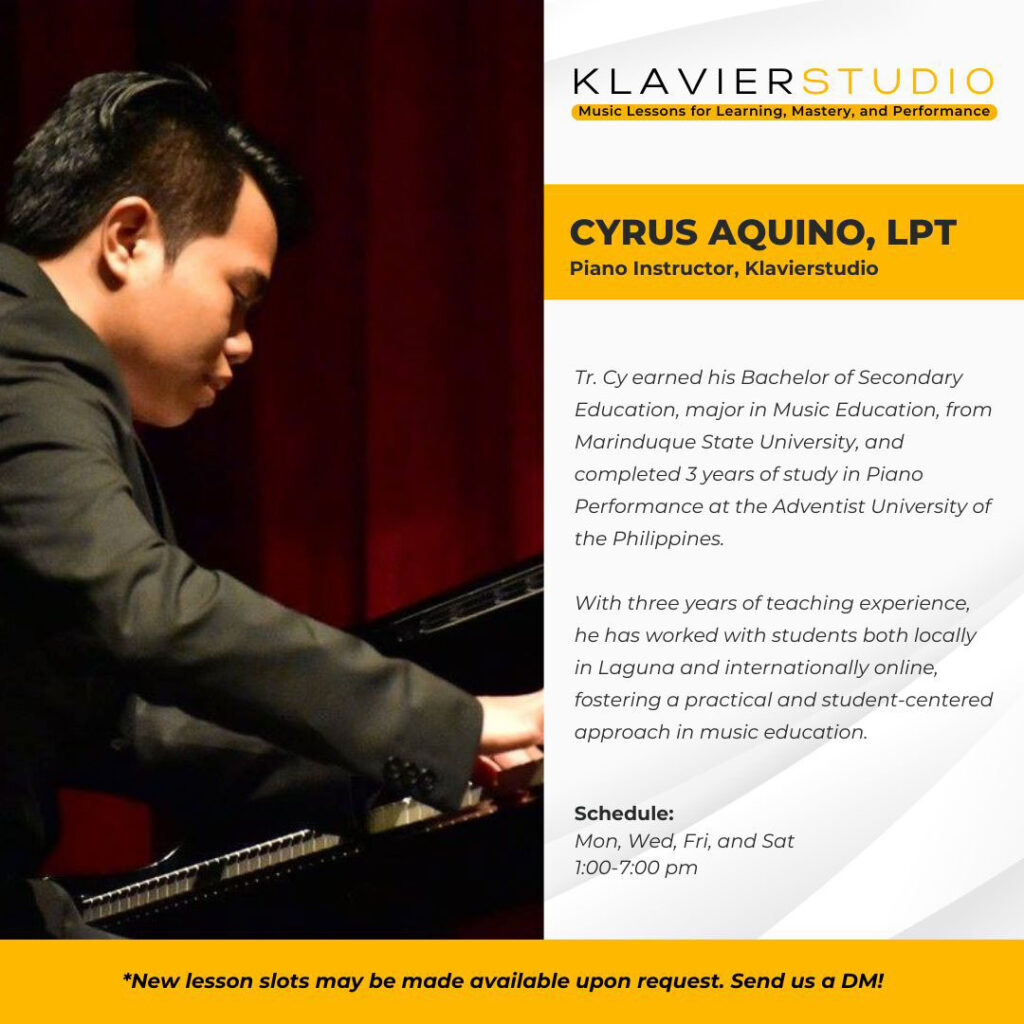 KLAVIERSTUDIO
Music Lessons for Learning, Mastery, and Performance

CYRUS AQUINO, LPT
Piano Instructor, Klavierstudio

Tr. Cy earned his Bachelor of Secondary Education, major in Music Education, from Marinduque State University, and completed 3 years of study in Piano Performance at the Adventist University of the Philippines.

With three years of teaching experience, he has worked with students both locally in Laguna and internationally online, fostering a practical and student-centered approach in music education.

Schedule:
Mon, Wed, Fri, and Sat
1:00-7:00 pm

*New lesson slots may be made available upon request. Send us a DM!